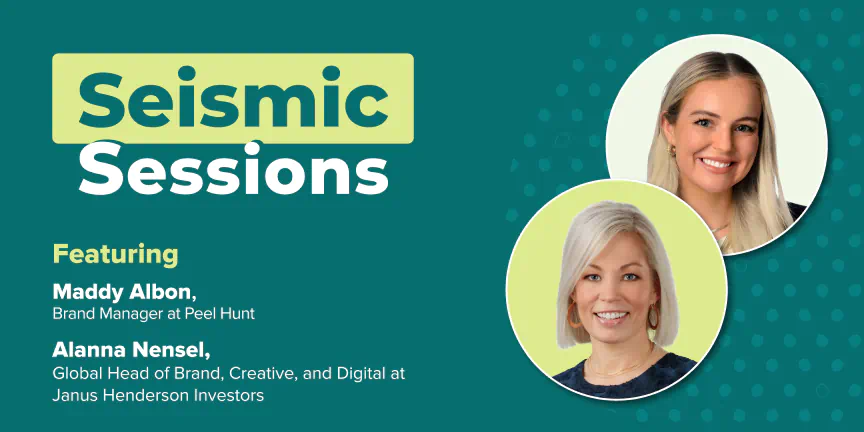 Seismic Sessions

Featuring

Maddy Albon,
Brand Manager at Peel Hunt

Alanna Nensel,
Global Head of Brand, Creative, and Digital at Janus Henderson Investors